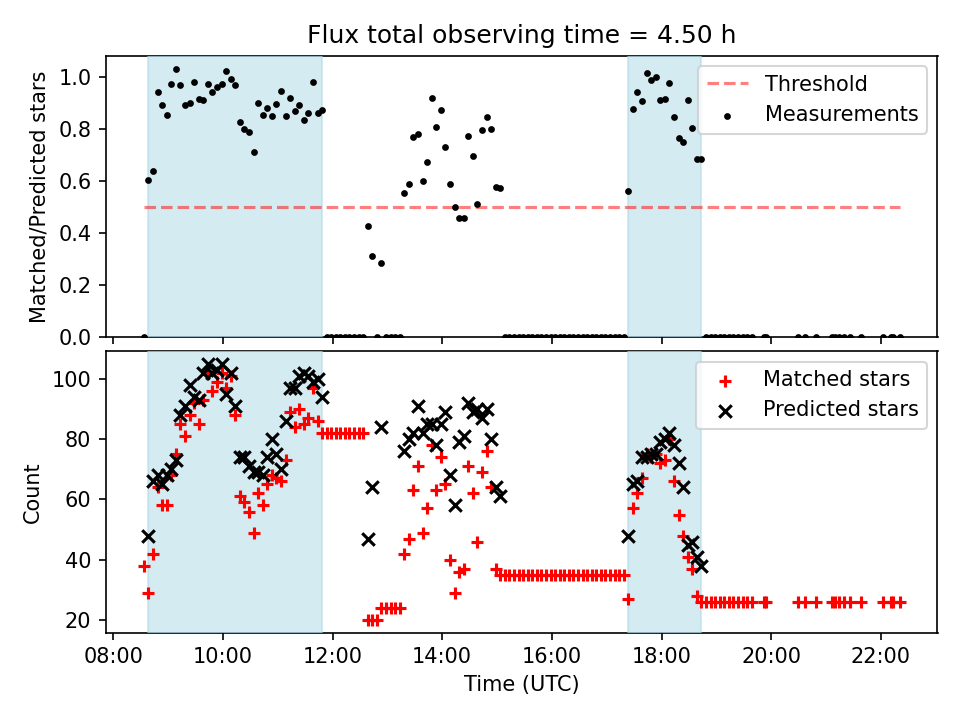 Flux total observing time = 4.50 h

Matched/Predicted stars

1.0
0.8
0.6
0.4
0.2
0.0

Threshold
Measurements

Count

100
80
60
40
20

Matched stars
Predicted stars

08:00 10:00 12:00 14:00 16:00 18:00 20:00 22:00

Time (UTC)